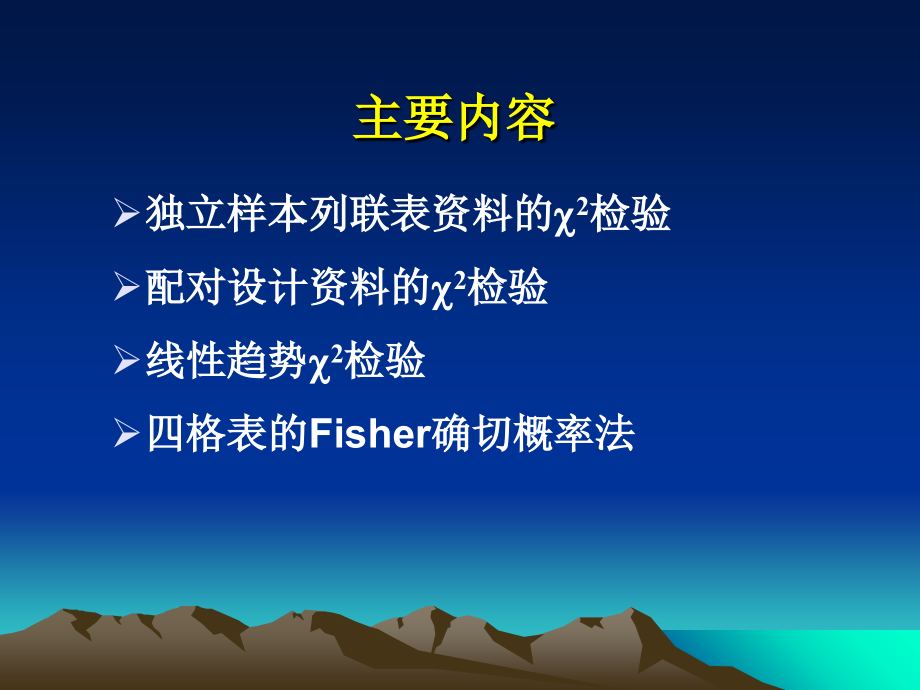 主要内容

➢独立样本列联表资料的$\chi^2$检验

➢配对设计资料的$\chi^2$检验

➢线性趋势$\chi^2$检验

➢四格表的Fisher确切概率法